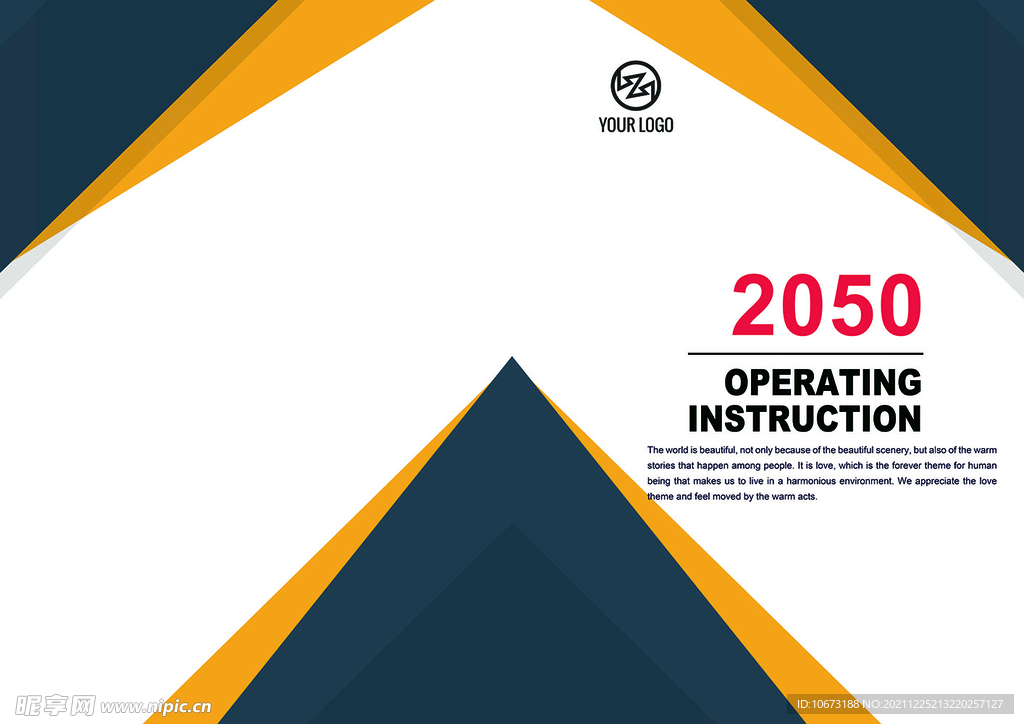 YOUR LOGO

2050

OPERATING INSTRUCTION

The world is beautiful, not only because of the beautiful scenery, but also of the warm stories that happen among people. It is love, which is the forever theme for human being that makes us to live in a harmonious environment. We appreciate the love theme and feel moved by the warm acts.

昵享网 www.nipic.cn

ID:10673188 NO:20211225213220257127